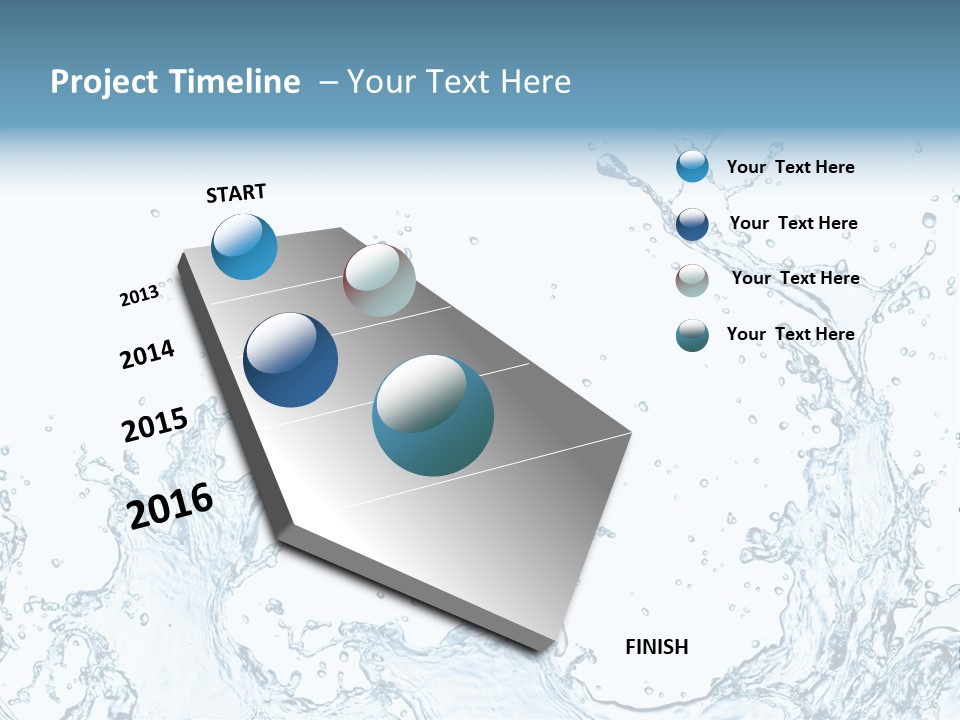 Project Timeline – Your Text Here

START

2013

2014

2015

2016

FINISH

Your Text Here

Your Text Here

Your Text Here

Your Text Here